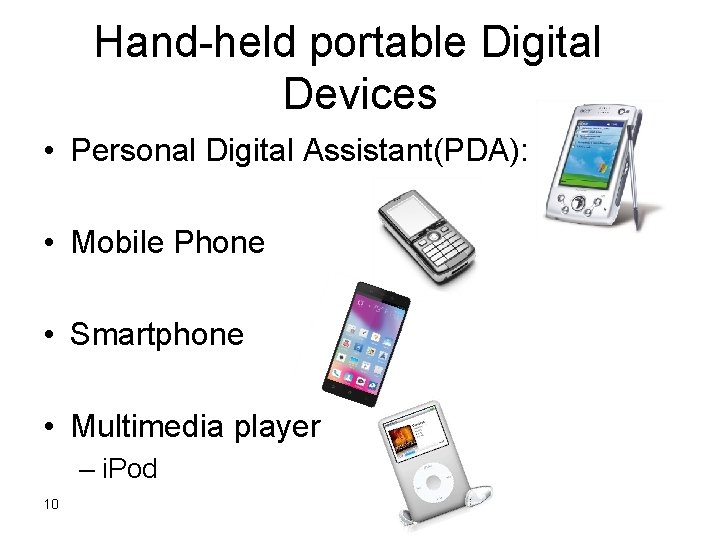 Hand-held portable Digital Devices

• Personal Digital Assistant(PDA):

• Mobile Phone

• Smartphone

• Multimedia player
– iPod

10